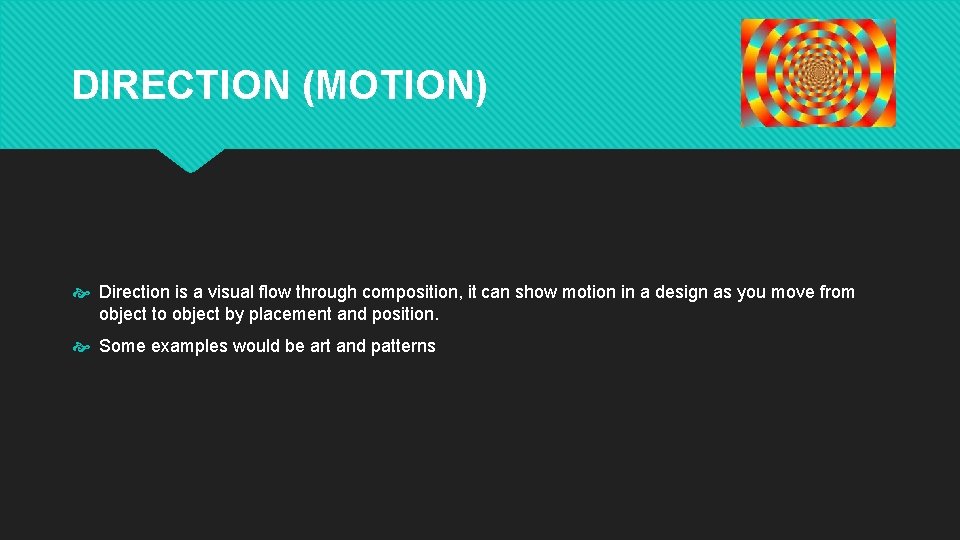 DIRECTION (MOTION)

Direction is a visual flow through composition, it can show motion in a design as you move from object to object by placement and position.

Some examples would be art and patterns